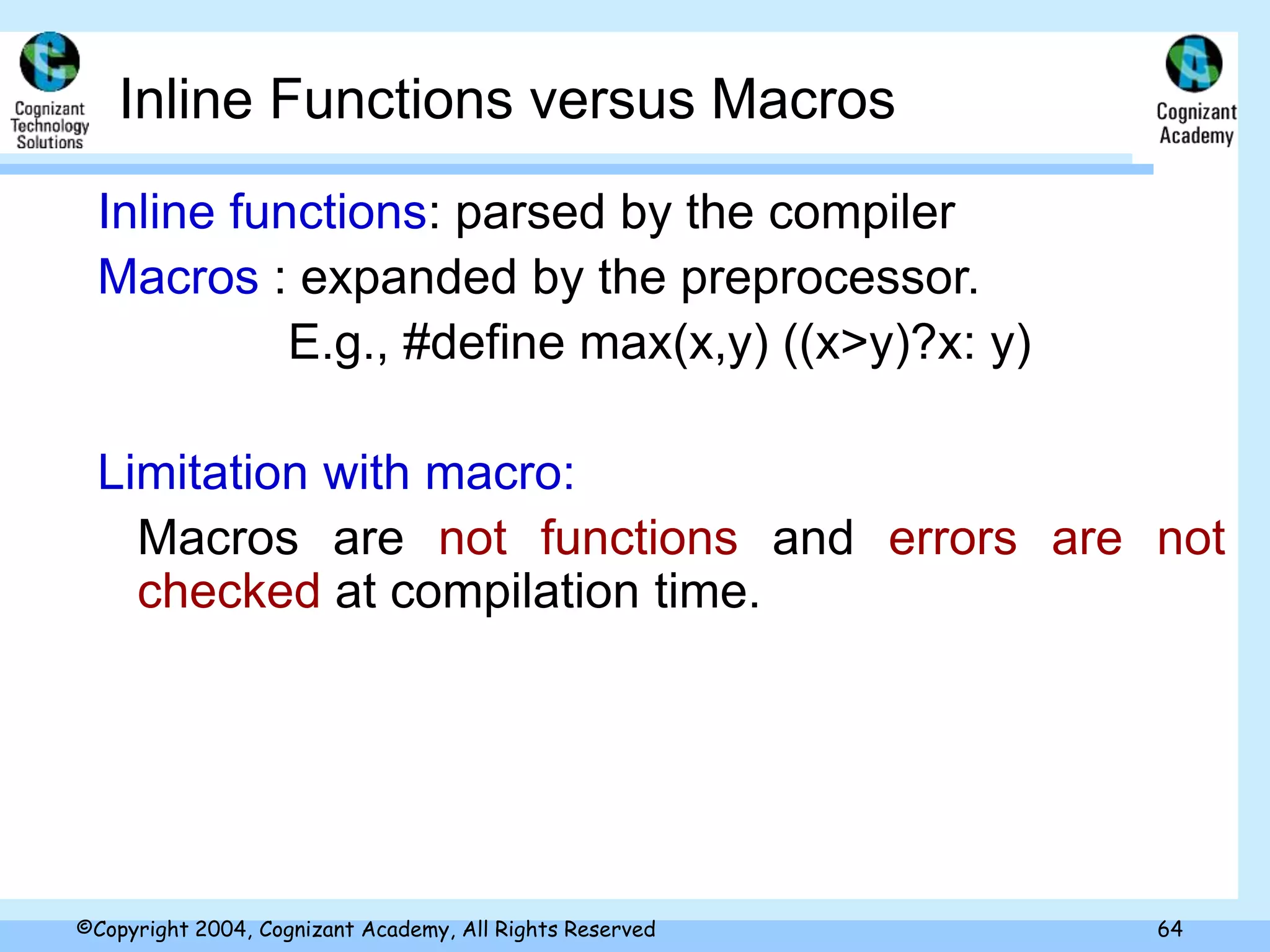 Cognizant Technology Solutions

Inline Functions versus Macros

Cognizant Academy

Inline functions: parsed by the compiler

Macros : expanded by the preprocessor.

E.g., #define max(x,y) ((x>y)?x: y)

Limitation with macro:

Macros are not functions and errors are not checked at compilation time.

©Copyright 2004, Cognizant Academy, All Rights Reserved

64